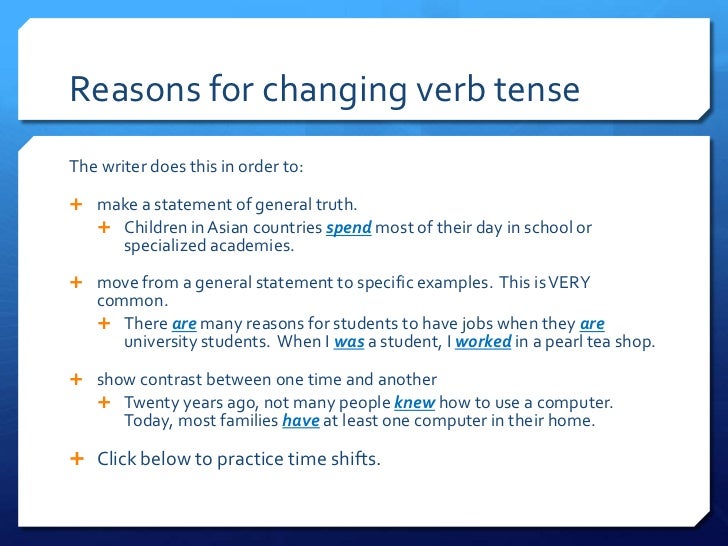 Reasons for changing verb tense

The writer does this in order to:

+ make a statement of general truth.
  + Children in Asian countries spend most of their day in school or specialized academies.

+ move from a general statement to specific examples. This is VERY common.
  + There are many reasons for students to have jobs when they are university students. When I was a student, I worked in a pearl tea shop.

+ show contrast between one time and another
  + Twenty years ago, not many people knew how to use a computer. Today, most families have at least one computer in their home.

+ Click below to practice time shifts.